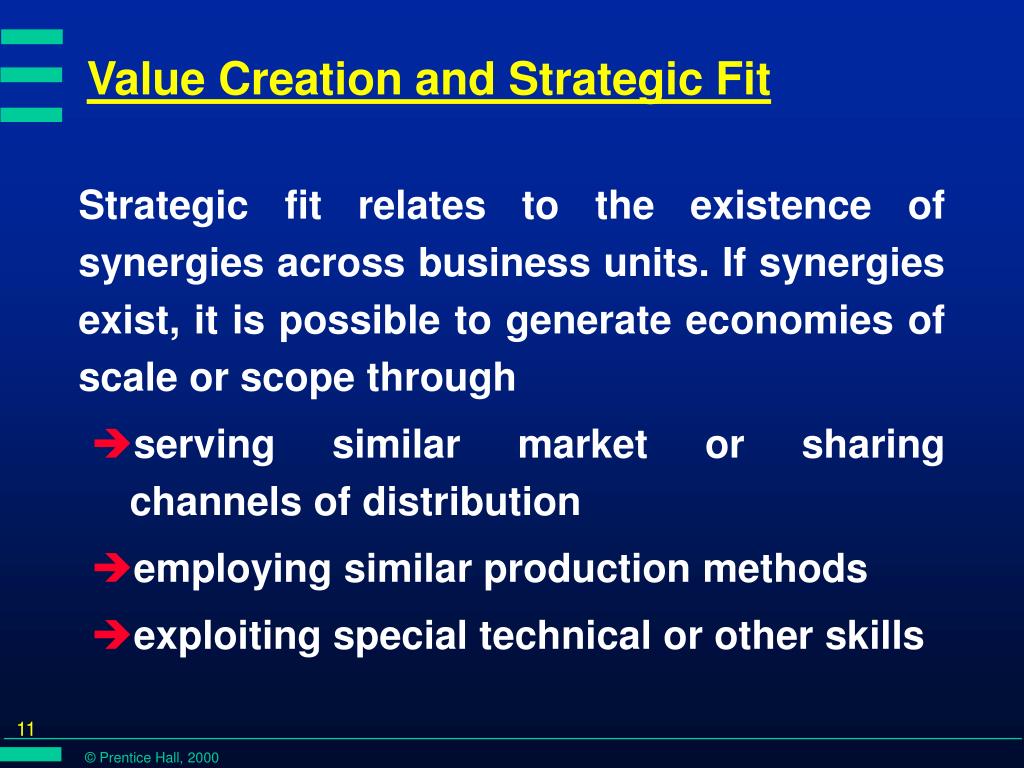 Value Creation and Strategic Fit

Strategic fit relates to the existence of synergies across business units. If synergies exist, it is possible to generate economies of scale or scope through

➔serving similar market or sharing channels of distribution

➔employing similar production methods

➔exploiting special technical or other skills

11

© Prentice Hall, 2000